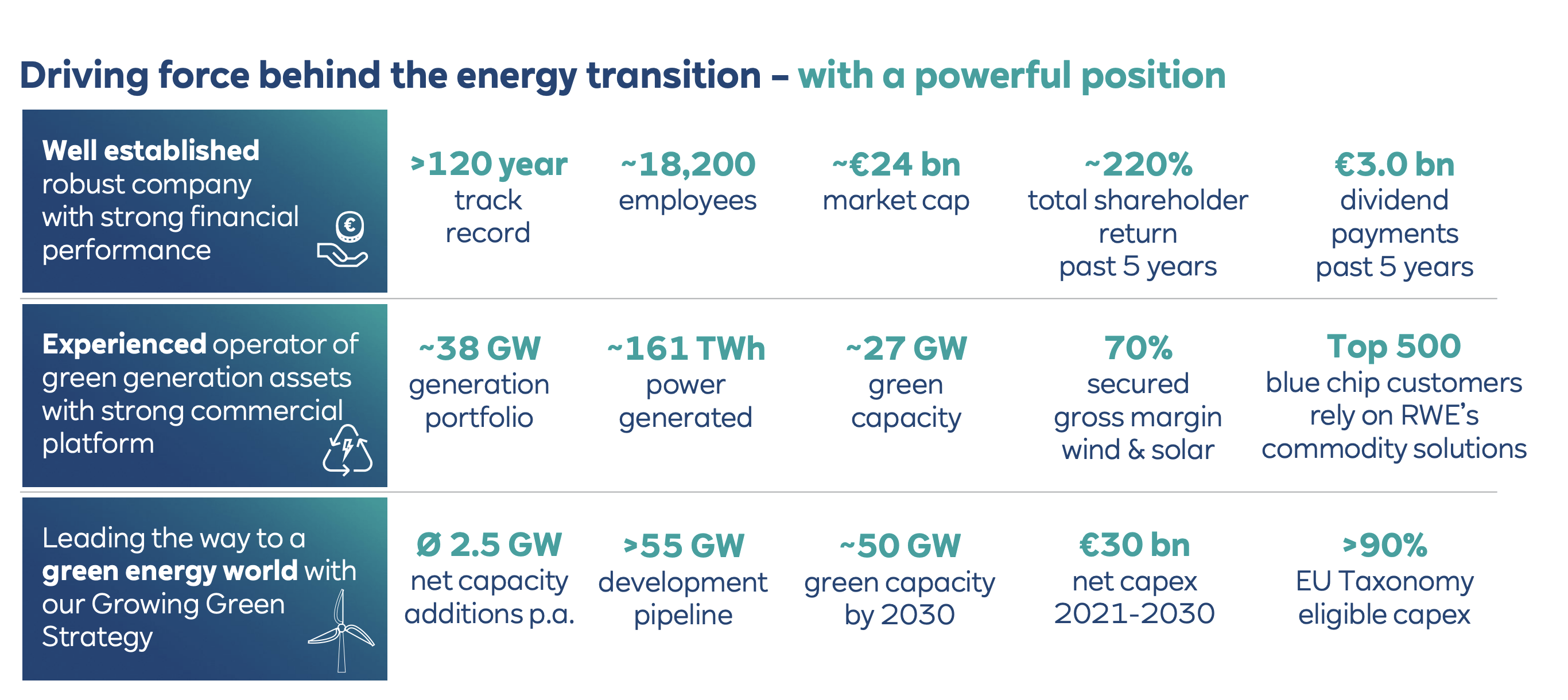 Driving force behind the energy transition – with a powerful position

Well established robust company with strong financial performance

>120 year track record

~18,200 employees

~€24 bn market cap

~220% total shareholder return past 5 years

€3.0 bn dividend payments past 5 years

Experienced operator of green generation assets with strong commercial platform

~38 GW generation portfolio

~161 TWh power generated

~27 GW green capacity

70% secured gross margin wind & solar

Top 500 blue chip customers rely on RWE's commodity solutions

Leading the way to a green energy world with our Growing Green Strategy

Ø 2.5 GW net capacity additions p.a.

>55 GW development pipeline

~50 GW green capacity by 2030

€30 bn net capex 2021-2030

>90% EU Taxonomy eligible capex